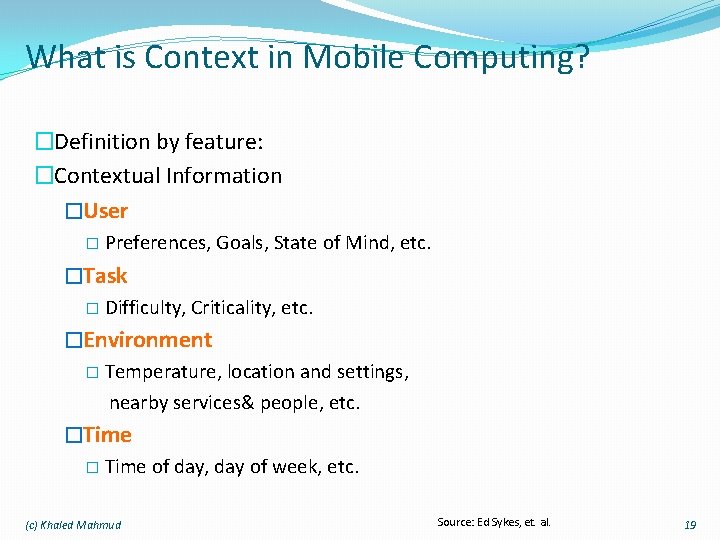 What is Context in Mobile Computing?

□Definition by feature:

□Contextual Information

□User

□ Preferences, Goals, State of Mind, etc.

□Task

□ Difficulty, Criticality, etc.

□Environment

□ Temperature, location and settings, nearby services& people, etc.

□Time

□ Time of day, day of week, etc.

(c) Khaled Mahmud

Source: Ed Sykes, et. al.

19